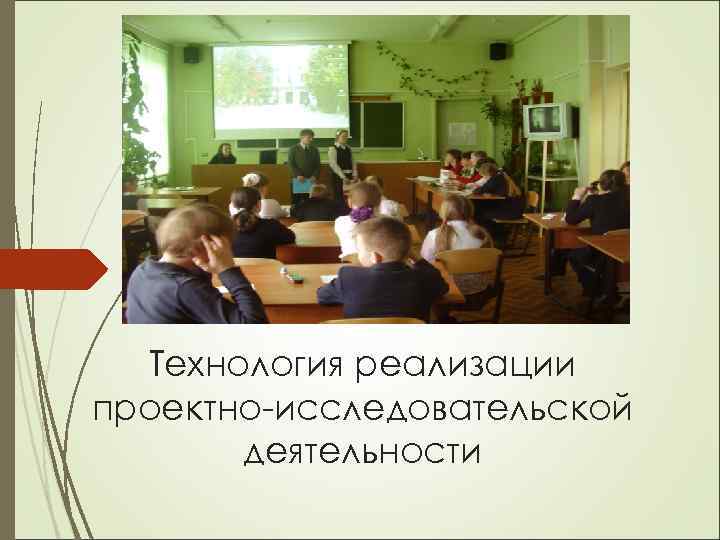 Технология реализации проектно-исследовательской деятельности